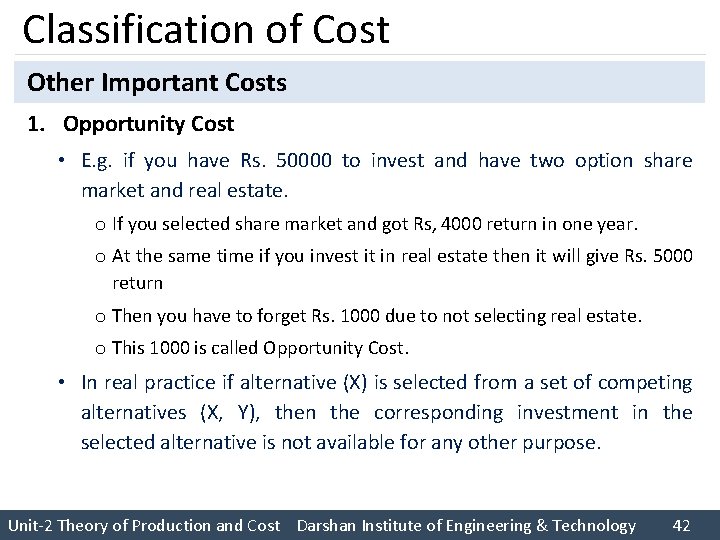 Classification of Cost

Other Important Costs

1. Opportunity Cost

• E.g. if you have Rs. 50000 to invest and have two option share market and real estate.

o If you selected share market and got Rs, 4000 return in one year.

o At the same time if you invest it in real estate then it will give Rs. 5000 return

o Then you have to forget Rs. 1000 due to not selecting real estate.

o This 1000 is called Opportunity Cost.

• In real practice if alternative (X) is selected from a set of competing alternatives (X, Y), then the corresponding investment in the selected alternative is not available for any other purpose.

Unit-2 Theory of Production and Cost Darshan Institute of Engineering & Technology 42